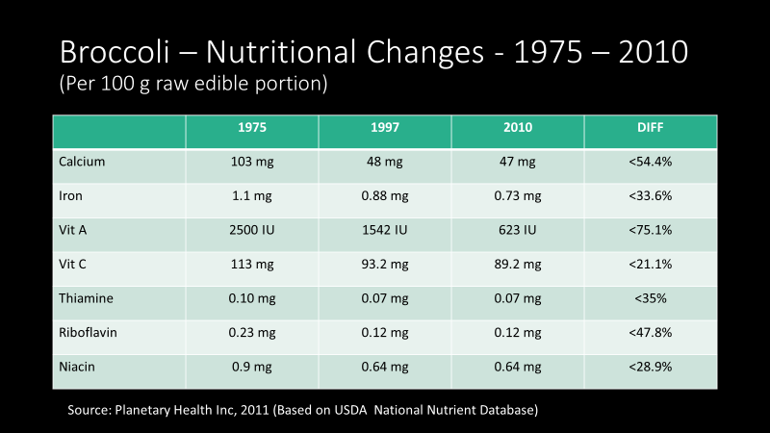 Broccoli – Nutritional Changes - 1975 – 2010
(Per 100 g raw edible portion)

| | 1975 | 1997 | 2010 | DIFF |
|---|---|---|---|---|
| Calcium | 103 mg | 48 mg | 47 mg | <54.4% |
| Iron | 1.1 mg | 0.88 mg | 0.73 mg | <33.6% |
| Vit A | 2500 IU | 1542 IU | 623 IU | <75.1% |
| Vit C | 113 mg | 93.2 mg | 89.2 mg | <21.1% |
| Thiamine | 0.10 mg | 0.07 mg | 0.07 mg | <35% |
| Riboflavin | 0.23 mg | 0.12 mg | 0.12 mg | <47.8% |
| Niacin | 0.9 mg | 0.64 mg | 0.64 mg | <28.9% |

Source: Planetary Health Inc, 2011 (Based on USDA National Nutrient Database)